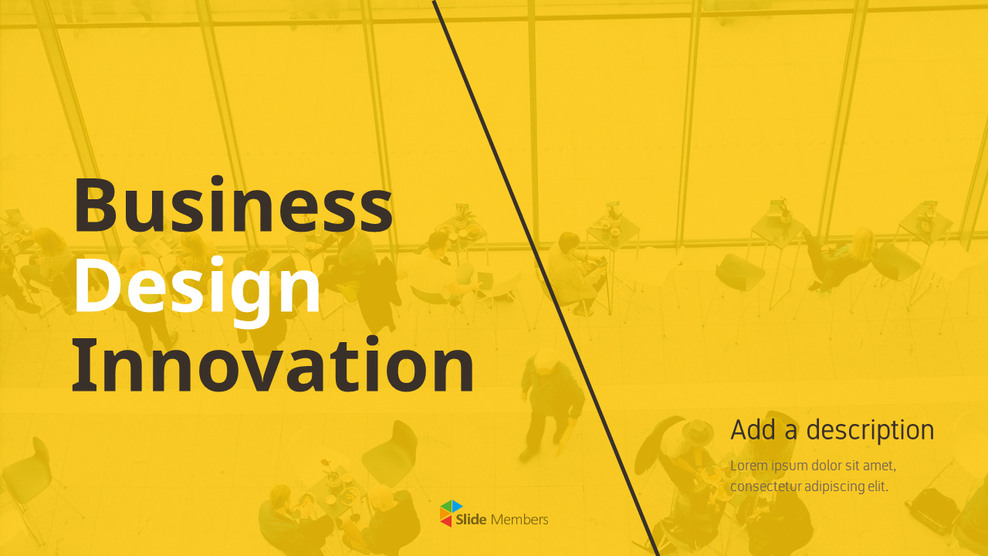 Business
Design
Innovation

Add a description

Lorem ipsum dolor sit amet, consectetur adipiscing elit.

Slide Members